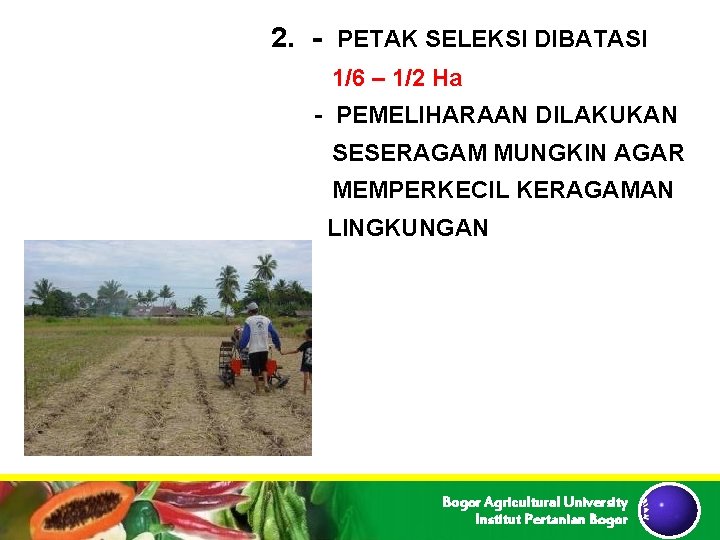 2. - PETAK SELEKSI DIBATASI

1/6 – 1/2 Ha

- PEMELIHARAAN DILAKUKAN SESERAGAM MUNGKIN AGAR MEMPERKECIL KERAGAMAN LINGKUNGAN

Bogor Agricultural University
Institut Pertanian Bogor